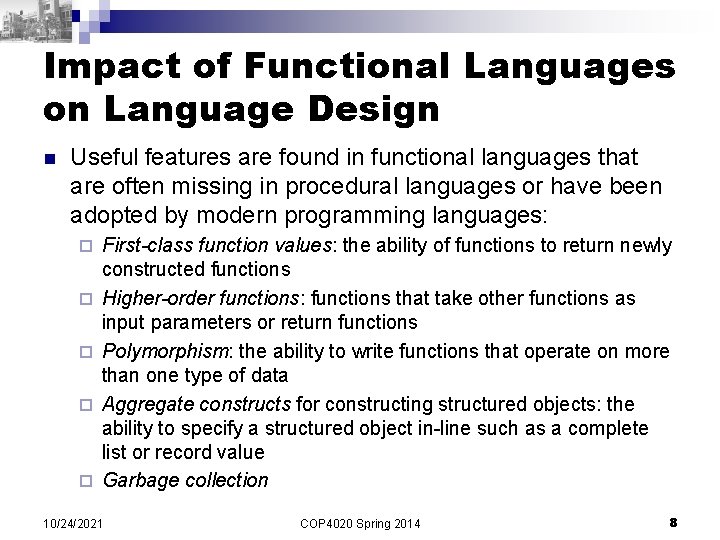 Impact of Functional Languages on Language Design

Useful features are found in functional languages that are often missing in procedural languages or have been adopted by modern programming languages:

First-class function values: the ability of functions to return newly constructed functions

Higher-order functions: functions that take other functions as input parameters or return functions

Polymorphism: the ability to write functions that operate on more than one type of data

Aggregate constructs for constructing structured objects: the ability to specify a structured object in-line such as a complete list or record value

Garbage collection

10/24/2021 COP4020 Spring 2014 8